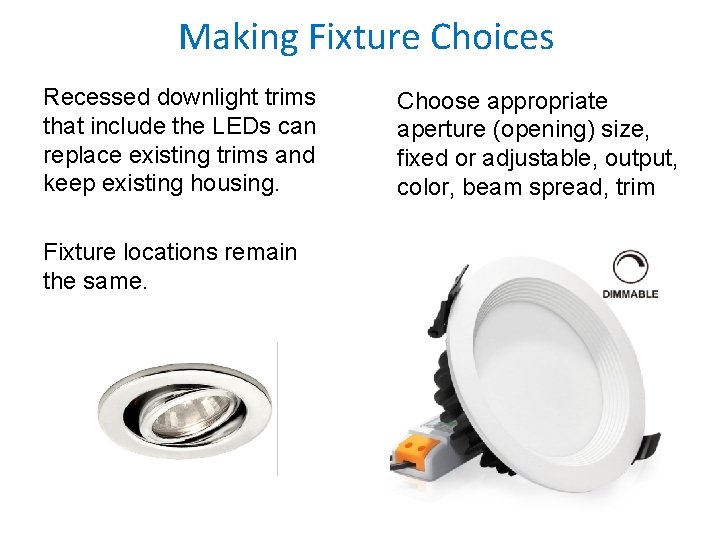 Making Fixture Choices

Recessed downlight trims that include the LEDs can replace existing trims and keep existing housing.

Fixture locations remain the same.

Choose appropriate aperture (opening) size, fixed or adjustable, output, color, beam spread, trim

DIMMABLE